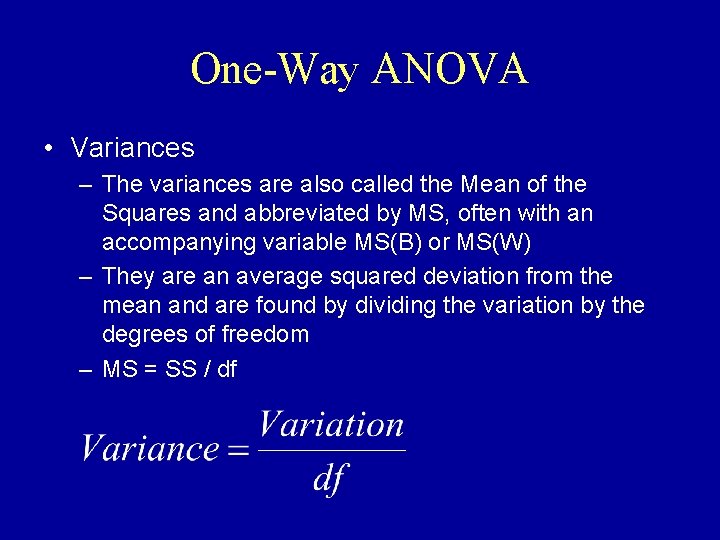 One-Way ANOVA

• Variances
– The variances are also called the Mean of the Squares and abbreviated by MS, often with an accompanying variable MS(B) or MS(W)
– They are an average squared deviation from the mean and are found by dividing the variation by the degrees of freedom
– MS = SS / df

$Variance = \frac{Variation}{df}$